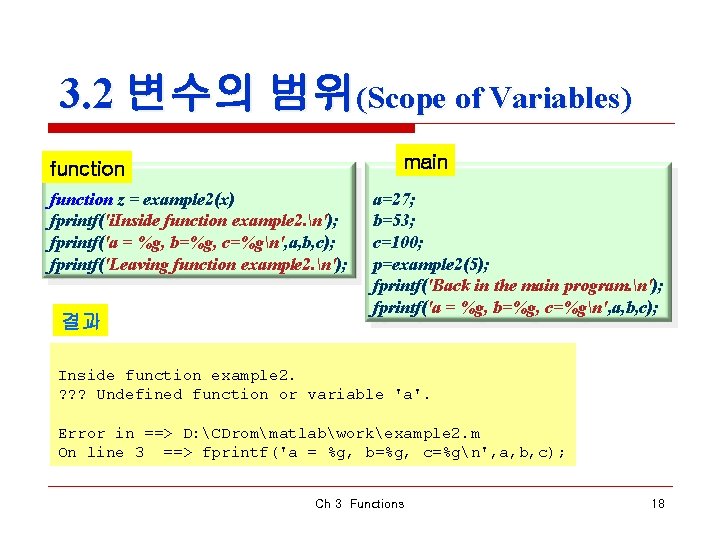 3.2 변수의 범위(Scope of Variables)

function

function z = example2(x)
fprintf('iInside function example2.\n');
fprintf('a = %g, b=%g, c=%g\n',a,b,c);
fprintf('Leaving function example2.\n');

main

a=27;
b=53;
c=100;
p=example2(5);
fprintf('Back in the main program.\n');
fprintf('a = %g, b=%g, c=%g\n',a,b,c);

결과

Inside function example2.
??? Undefined function or variable 'a'.

Error in ==> D:\CDrom\matlab\work\example2.m
On line 3 ==> fprintf('a = %g, b=%g, c=%g\n',a,b,c);

Ch 3 Functions

18